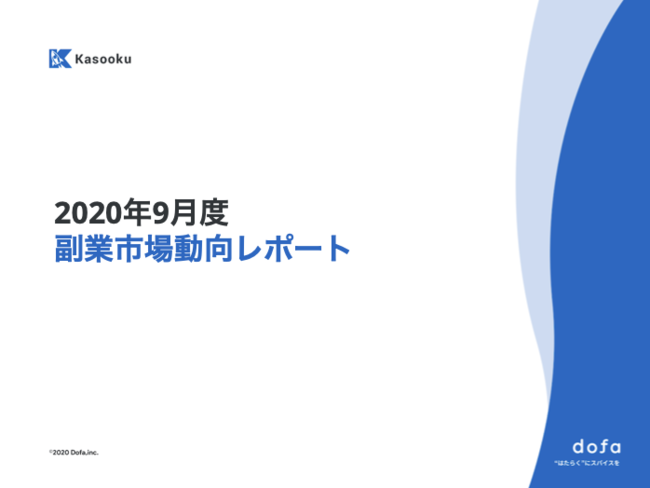 Kasooku

2020年9月度
副業市場動向レポート

©2020 Dofa,inc.

dofa
"はたらく"にスパイスを